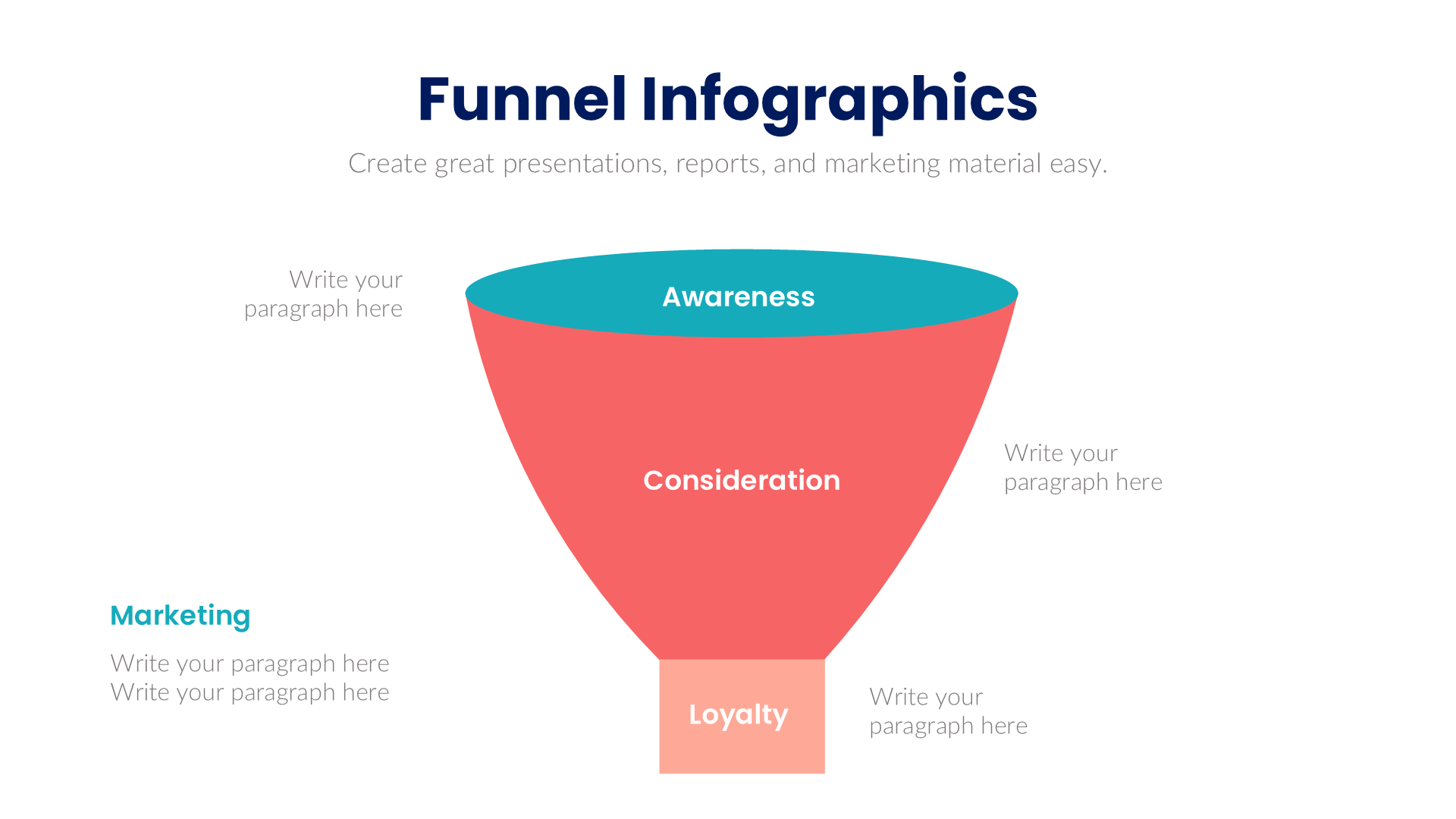 Funnel Infographics

Create great presentations, reports, and marketing material easy.

Write your paragraph here

Awareness

Consideration

Write your paragraph here

Marketing

Write your paragraph here
Write your paragraph here

Loyalty

Write your paragraph here